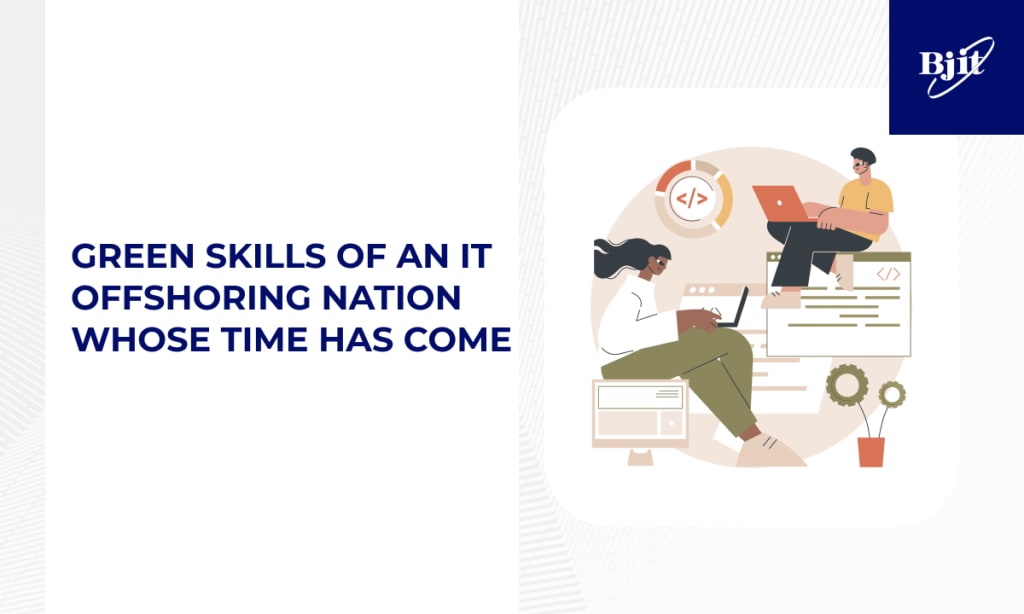 Bjit

GREEN SKILLS OF AN IT OFFSHORING NATION WHOSE TIME HAS COME

</>

</>